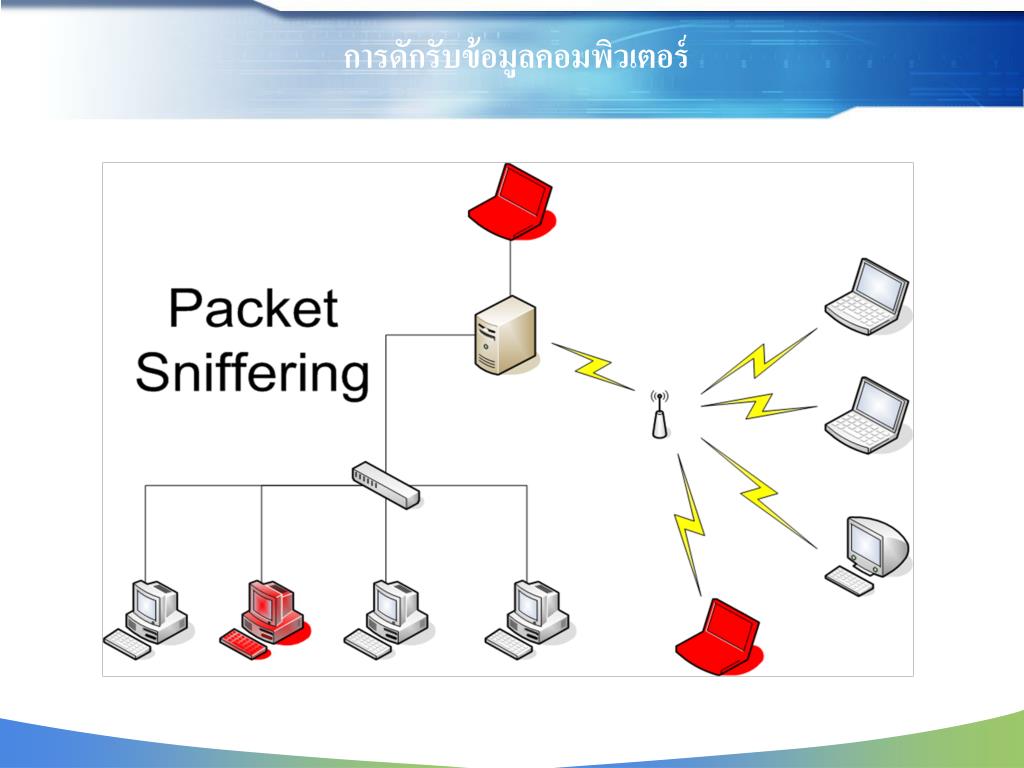 การดักรับข้อมูลคอมพิวเตอร์

Packet Sniffering